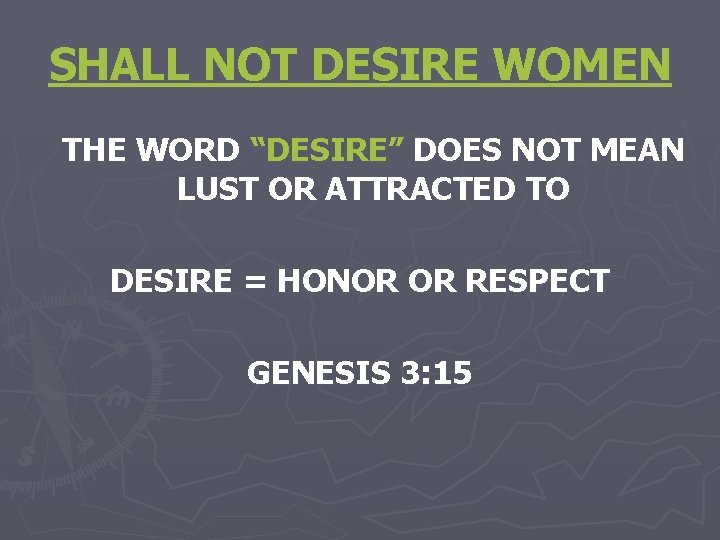 SHALL NOT DESIRE WOMEN

THE WORD “DESIRE” DOES NOT MEAN LUST OR ATTRACTED TO

DESIRE = HONOR OR RESPECT

GENESIS 3:15